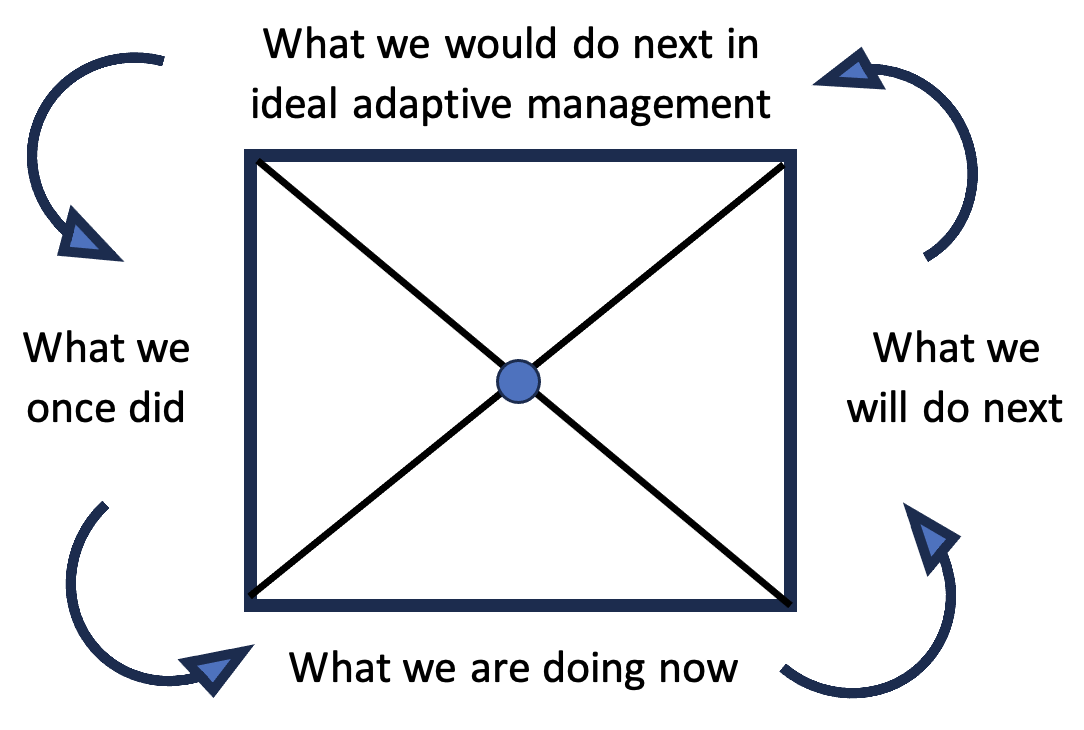 What we would do next in ideal adaptive management

What we once did

What we will do next

What we are doing now